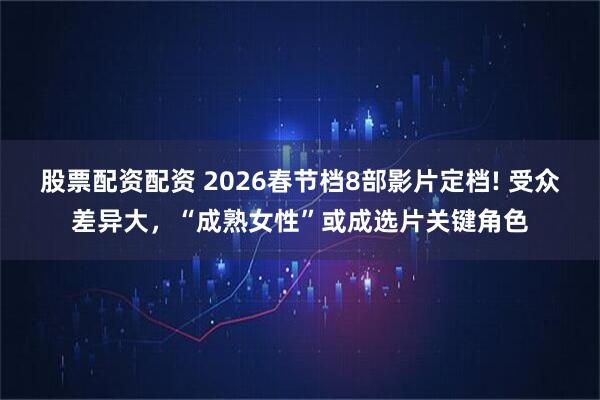 股票配资配资 2026春节档8部影片定档! 受众差异大，“成熟女性”或成选片关键角色